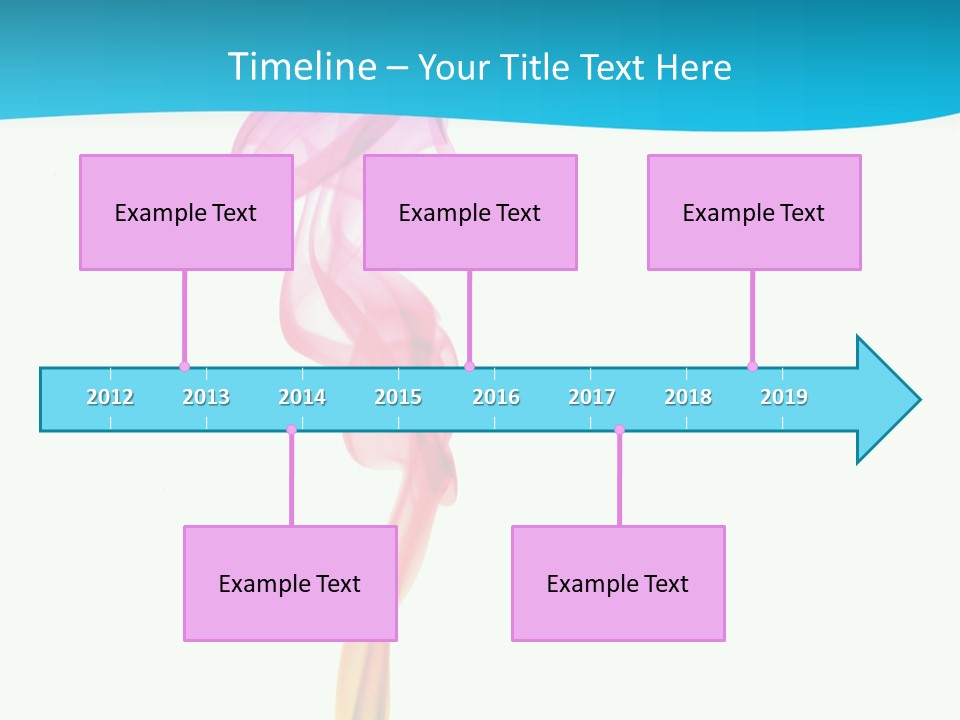 Timeline – Your Title Text Here

Example Text

Example Text

Example Text

2012 2013 2014 2015 2016 2017 2018 2019

Example Text

Example Text